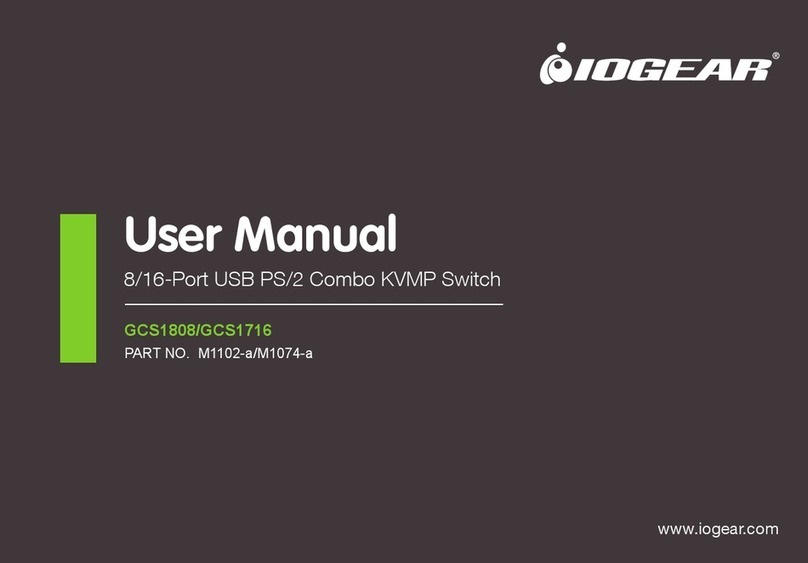 IOGEAR®

User Manual

8/16-Port USB PS/2 Combo KVMP Switch

GCS1808/GCS1716

PART NO. M1102-a/M1074-a

www.iogear.com